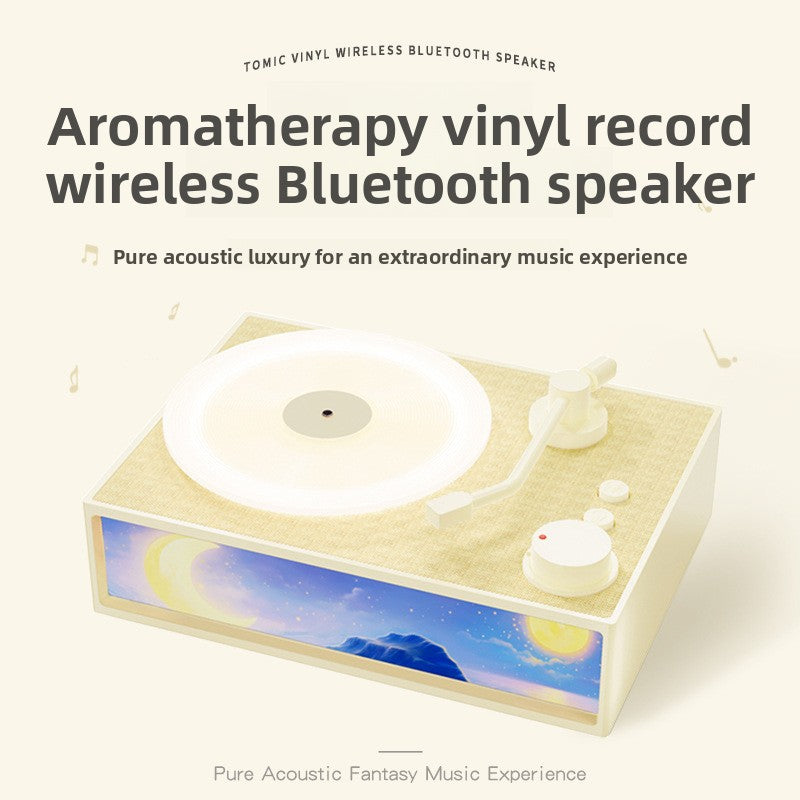 TOMIC VINYL WIRELESS BLUETOOTH SPEAKER

Aromatherapy vinyl record wireless Bluetooth speaker

Pure acoustic luxury for an extraordinary music experience

Pure Acoustic Fantasy Music Experience